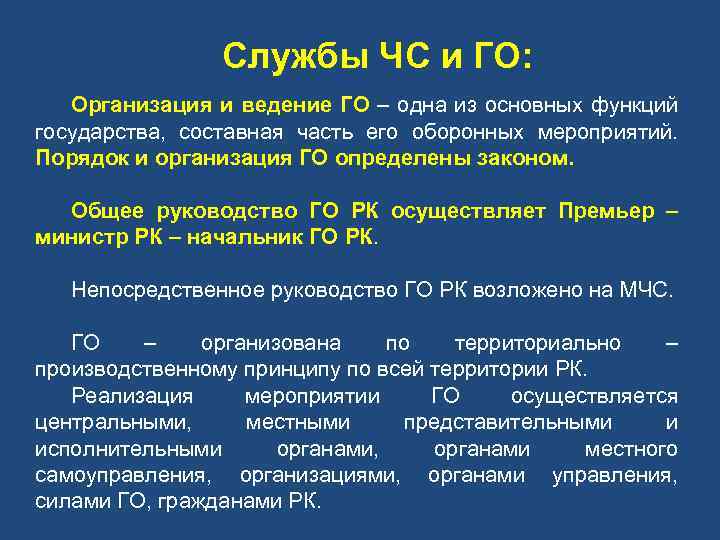 Службы ЧС и ГО:

Организация и ведение ГО – одна из основных функций государства, составная часть его оборонных мероприятий. Порядок и организация ГО определены законом.

Общее руководство ГО РК осуществляет Премьер – министр РК – начальник ГО РК.

Непосредственное руководство ГО РК возложено на МЧС.

ГО – организована по территориально – производственному принципу по всей территории РК.

Реализация мероприятии ГО осуществляется центральными, местными представительными и исполнительными органами, органами местного самоуправления, организациями, органами управления, силами ГО, гражданами РК.